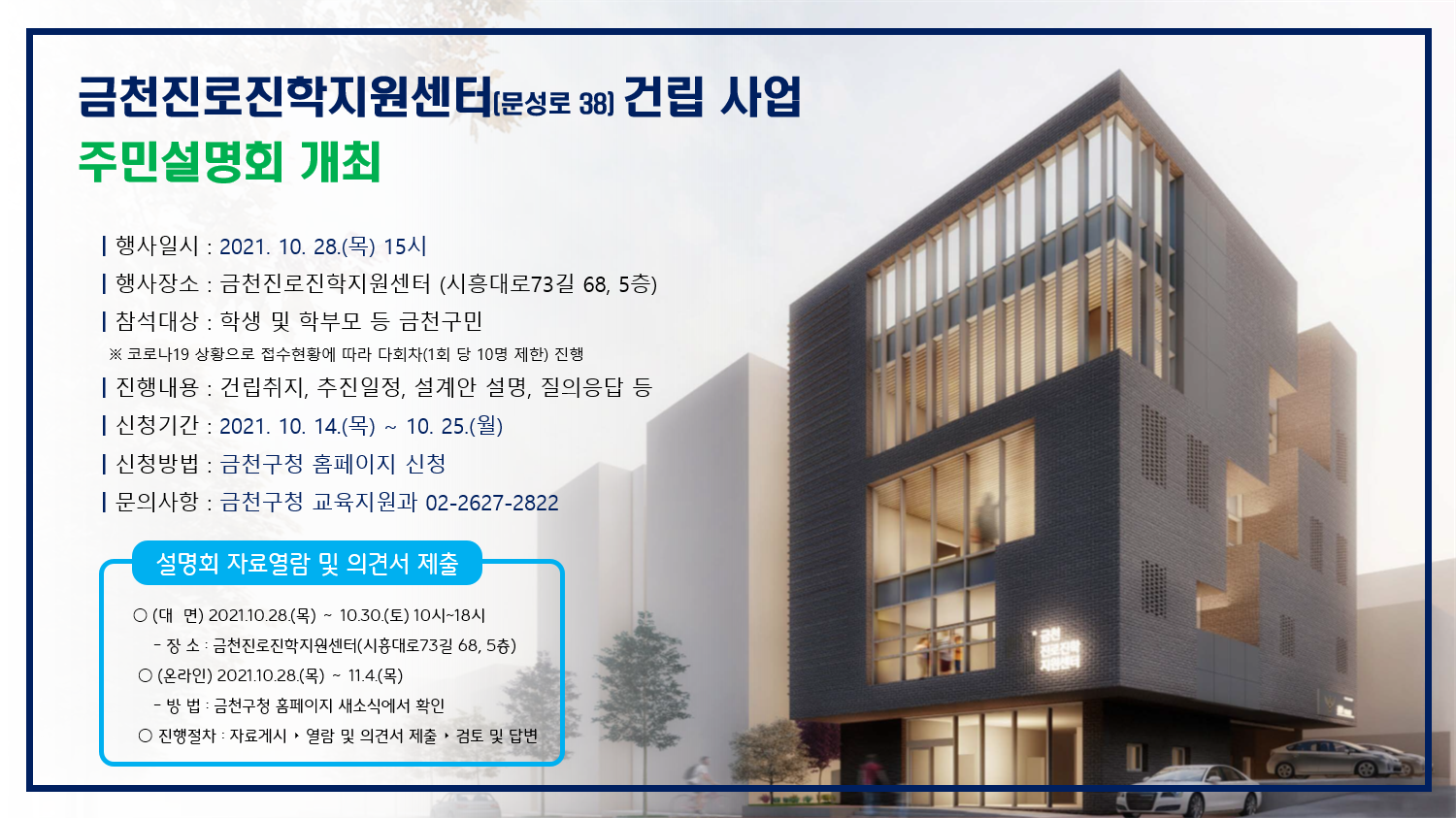 금천진로진학지원센터(문성로 38) 건립 사업
주민설명회 개최

| 행사일시 : 2021. 10. 28.(목) 15시
| 행사장소 : 금천진로진학지원센터 (시흥대로73길 68, 5층)
| 참석대상 : 학생 및 학부모 등 금천구민
※ 코로나19 상황으로 접수현황에 따라 다회차(1회 당 10명 제한) 진행
| 진행내용 : 건립취지, 추진일정, 설계안 설명, 질의응답 등
| 신청기간 : 2021. 10. 14.(목) ~ 10. 25.(월)
| 신청방법 : 금천구청 홈페이지 신청
| 문의사항 : 금천구청 교육지원과 02-2627-2822

설명회 자료열람 및 의견서 제출

○ (대 면) 2021.10.28.(목) ~ 10.30.(토) 10시~18시
- 장 소 : 금천진로진학지원센터(시흥대로73길 68, 5층)
○ (온라인) 2021.10.28.(목) ~ 11.4.(목)
- 방 법 : 금천구청 홈페이지 새소식에서 확인
○ 진행절차 : 자료게시 ‣ 열람 및 의견서 제출 ‣ 검토 및 답변

금천
진로진학
지원센터